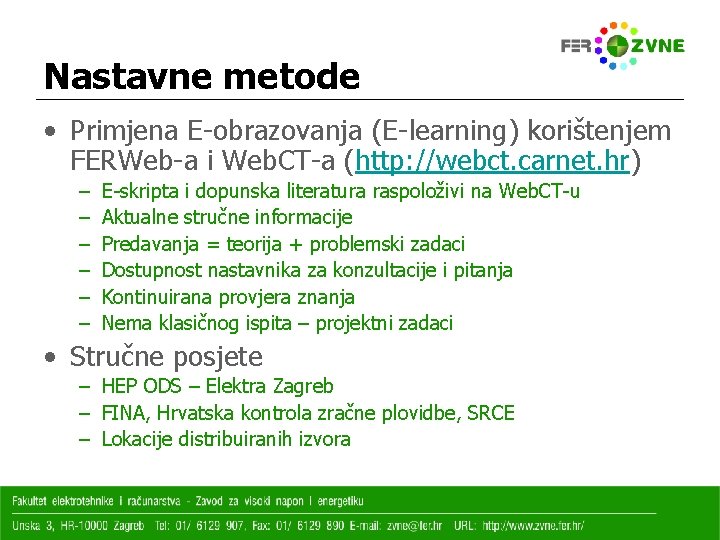 FER ZVNE

Nastavne metode

• Primjena E-obrazovanja (E-learning) korištenjem FERWeb-a i WebCT-a (http://webct.carnet.hr)
– E-skripta i dopunska literatura raspoloživi na WebCT-u
– Aktualne stručne informacije
– Predavanja = teorija + problemski zadaci
– Dostupnost nastavnika za konzultacije i pitanja
– Kontinuirana provjera znanja
– Nema klasičnog ispita – projektni zadaci

• Stručne posjete
– HEP ODS – Elektra Zagreb
– FINA, Hrvatska kontrola zračne plovidbe, SRCE
– Lokacije distribuiranih izvora

Fakultet elektrotehnike i računarstva - Zavod za visoki napon i energetiku
Unska 3, HR-10000 Zagreb Tel: 01/ 6129 907; Fax: 01/ 6129 890 E-mail: zvne@fer.hr URL: http://www.zvne.fer.hr/